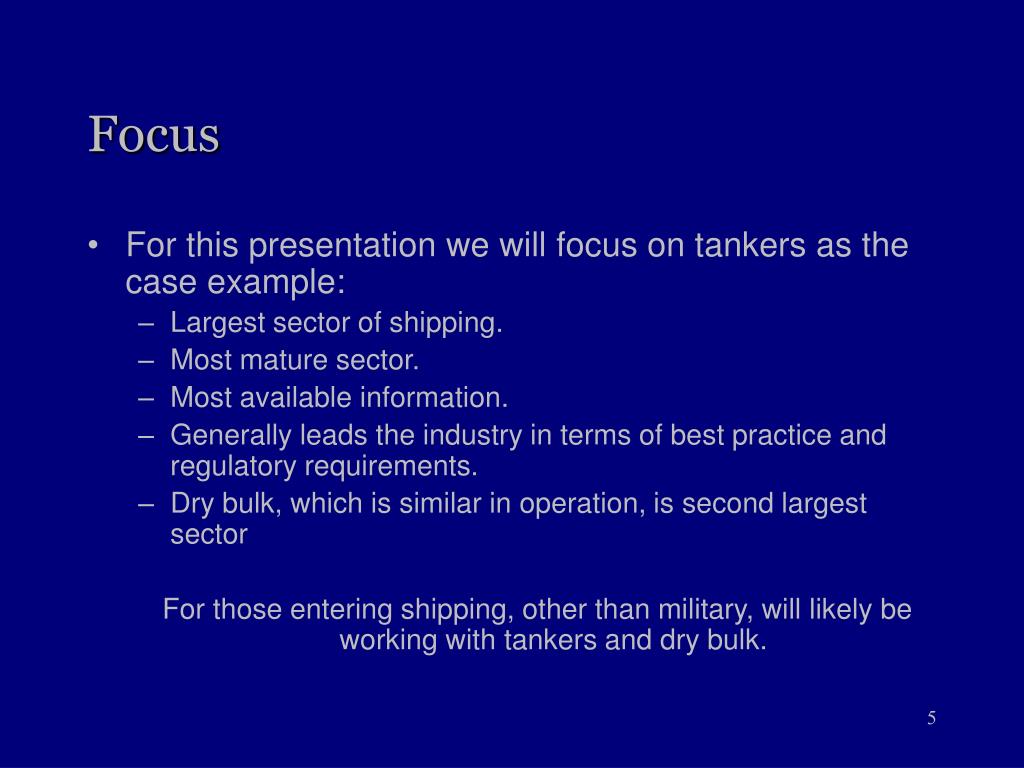 Focus

• For this presentation we will focus on tankers as the case example:
– Largest sector of shipping.
– Most mature sector.
– Most available information.
– Generally leads the industry in terms of best practice and regulatory requirements.
– Dry bulk, which is similar in operation, is second largest sector

For those entering shipping, other than military, will likely be working with tankers and dry bulk.

5